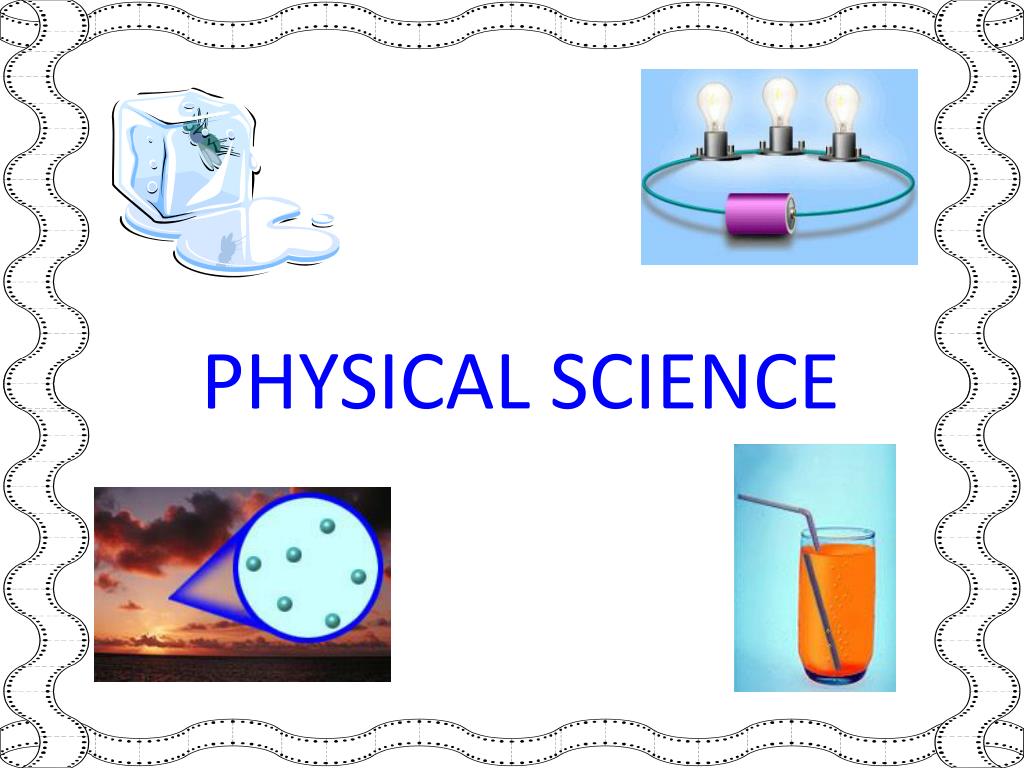 PHYSICAL SCIENCE